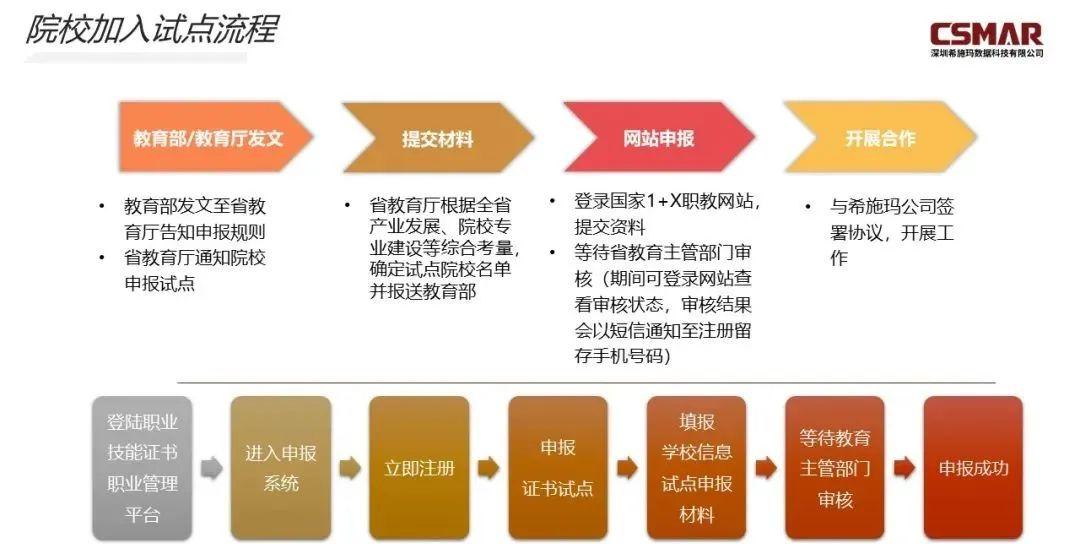 院校加入试点流程

CSMAR
深圳希施玛数据科技有限公司

教育部/教育厅发文

提交材料

网站申报

开展合作

• 教育部发文至省教育厅告知申报规则
• 省教育厅通知院校申报试点

• 省教育厅根据全省产业发展、院校专业建设等综合考量，确定试点院校名单并报送教育部

• 登录国家1+X职教网站，提交资料
• 等待省教育主管部门审核（期间可登录网站查看审核状态，审核结果会以短信通知至注册留存手机号码）

• 与希施玛公司签署协议，开展工作

登陆职业技能证书职业管理平台

进入申报系统

立即注册

申报证书试点

填报学校信息试点申报材料

等待教育主管部门审核

申报成功